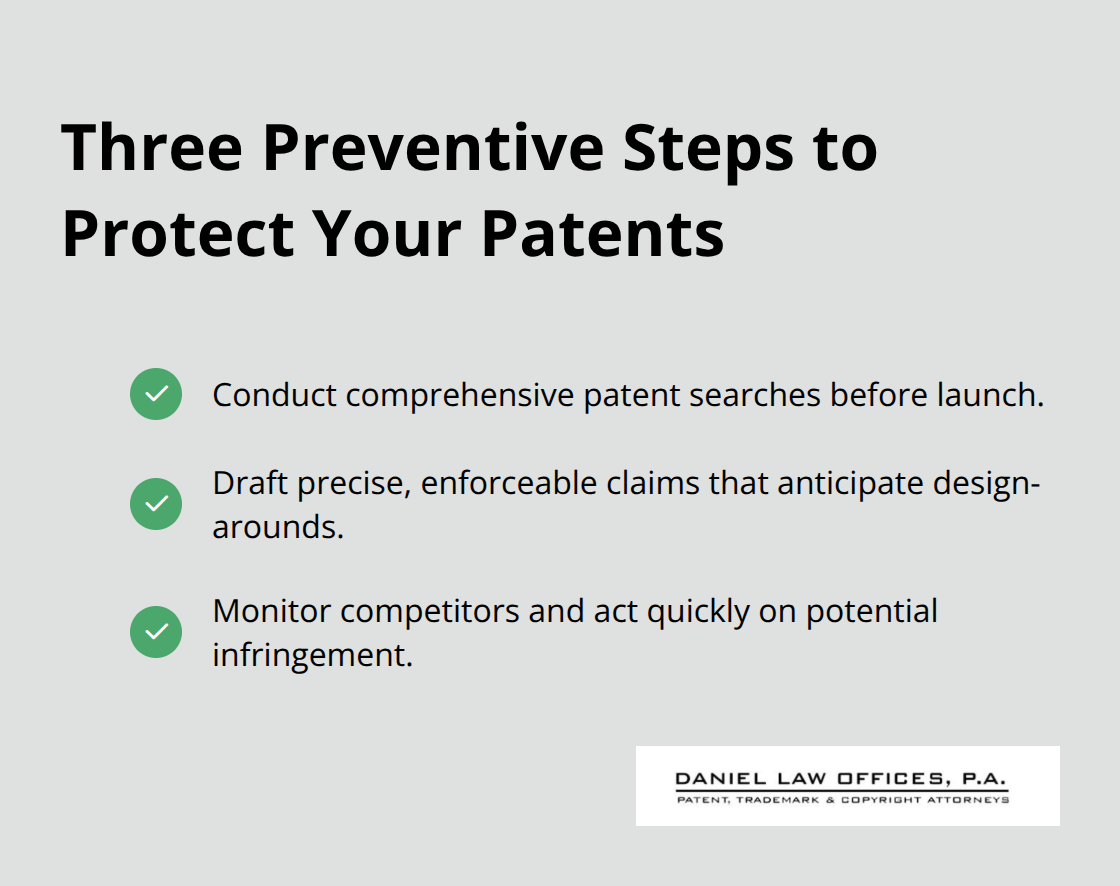 Three Preventive Steps to Protect Your Patents

Conduct comprehensive patent searches before launch.

Draft precise, enforceable claims that anticipate design-arounds.

Monitor competitors and act quickly on potential infringement.

DANIEL LAW OFFICES, P.A.
PATENT, TRADEMARK & COPYRIGHT ATTORNEYS